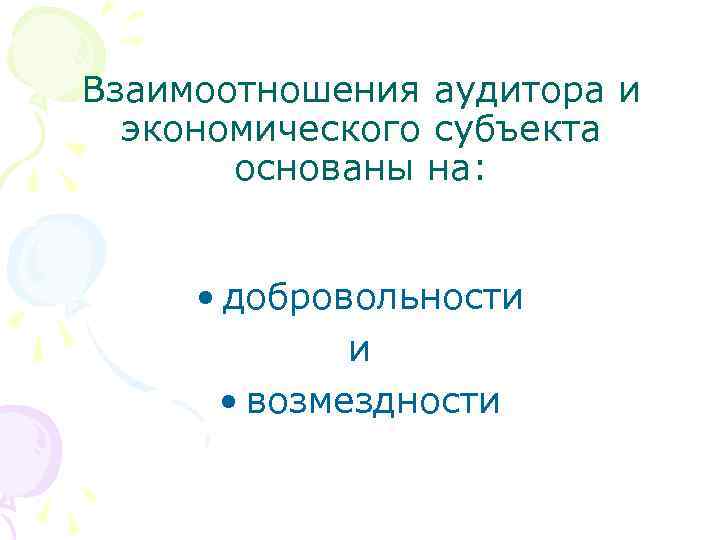 Взаимоотношения аудитора и экономического субъекта основаны на:

• добровольности

и

• возмездности